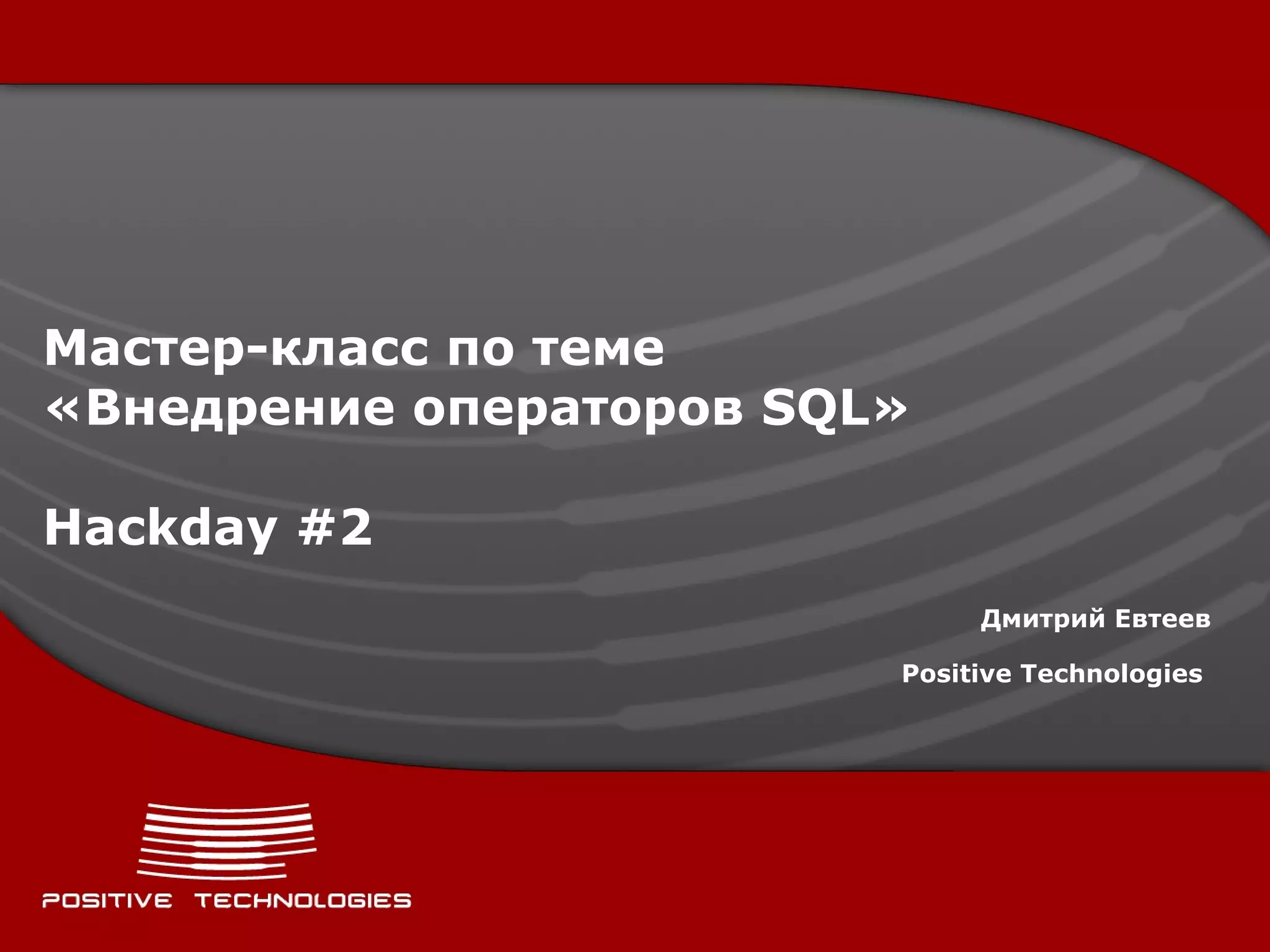 Мастер-класс по теме
«Внедрение операторов SQL»

Hackday #2

Дмитрий Евтеев

Positive Technologies

POSITIVE TECHNOLOGIES